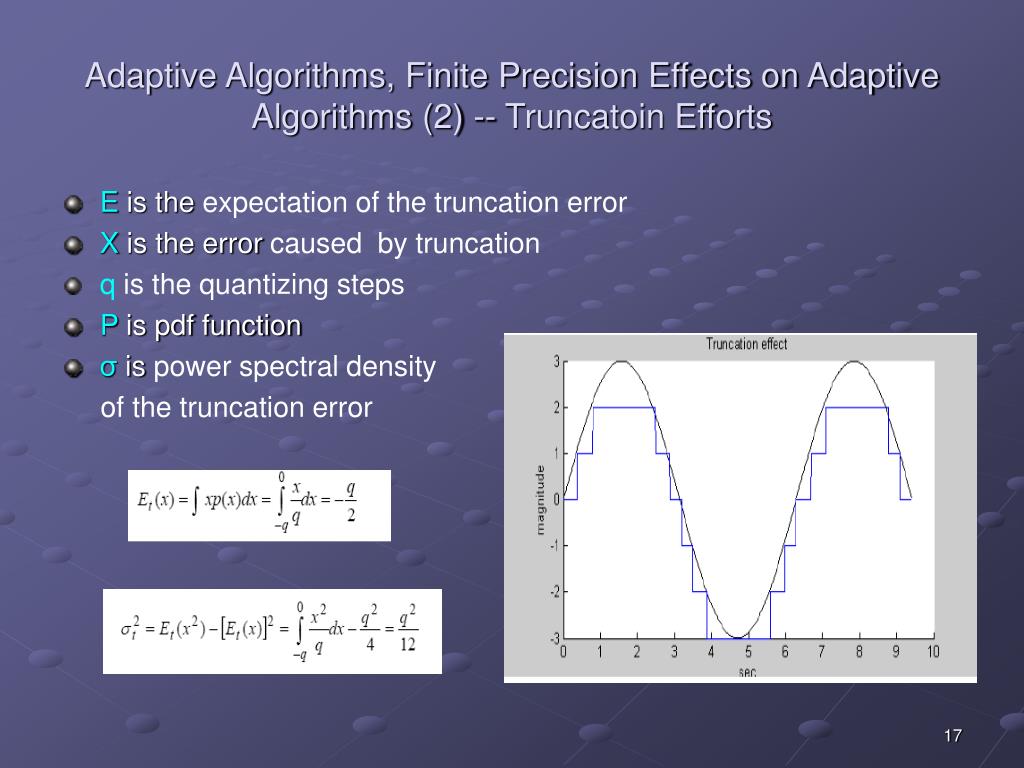 Adaptive Algorithms, Finite Precision Effects on Adaptive Algorithms (2) -- Truncatoin Efforts

E is the expectation of the truncation error
X is the error caused by truncation
q is the quantizing steps
P is pdf function
σ is power spectral density of the truncation error

$E_t(x) = \int xp(x)dx = \int_{-q}^{0} \frac{x}{q}dx = -\frac{q}{2}$

$\sigma_t^2 = E_t(x^2) - [E_t(x)]^2 = \int_{-q}^{0} \frac{x^2}{q}dx - \frac{q^2}{4} = \frac{q^2}{12}$

Truncation effect
magnitude
3
2
1
0
-1
-2
-3
0 1 2 3 4 5 6 7 8 9 10
sec

17